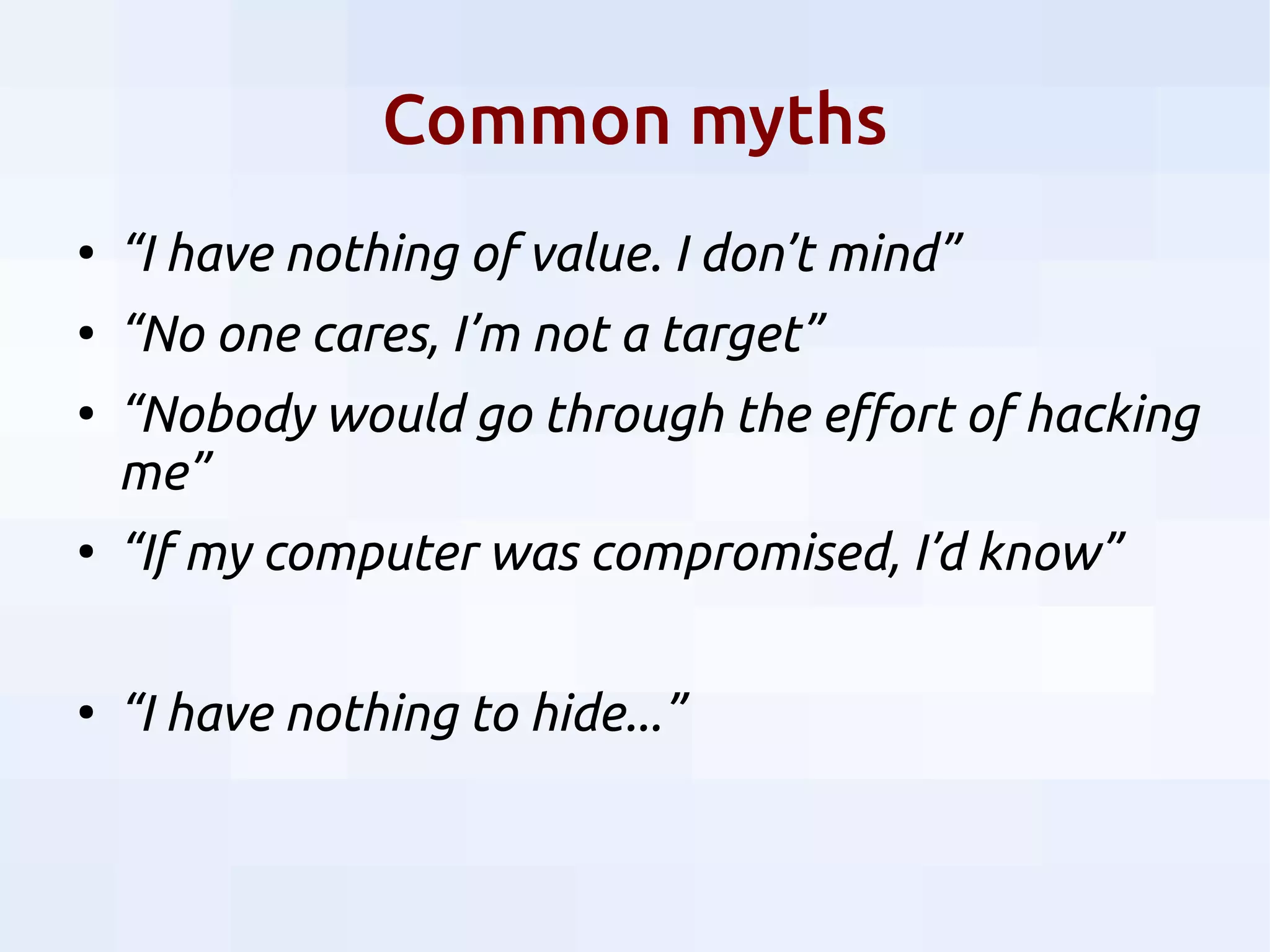 Common myths

• “I have nothing of value. I don’t mind”
• “No one cares, I’m not a target”
• “Nobody would go through the effort of hacking me”
• “If my computer was compromised, I’d know”

• “I have nothing to hide...”